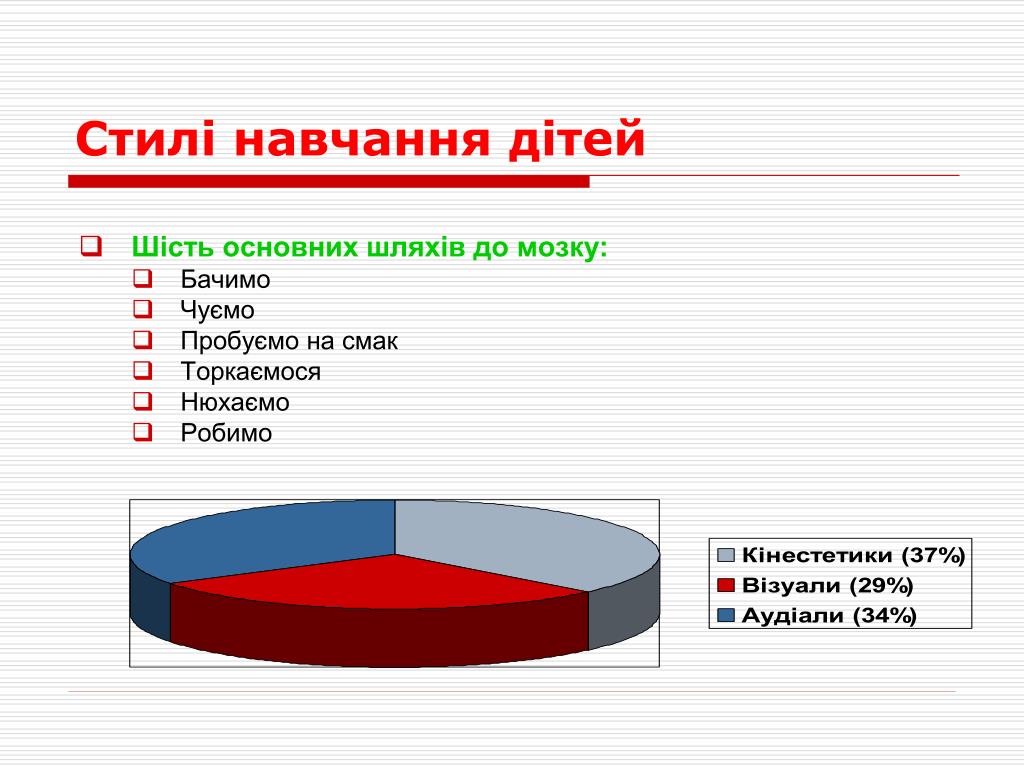 Стилі навчання дітей

Шість основних шляхів до мозку:
Бачимо
Чуємо
Пробуємо на смак
Торкаємося
Нюхаємо
Робимо

Кінестетики (37%)
Візуали (29%)
Аудіали (34%)